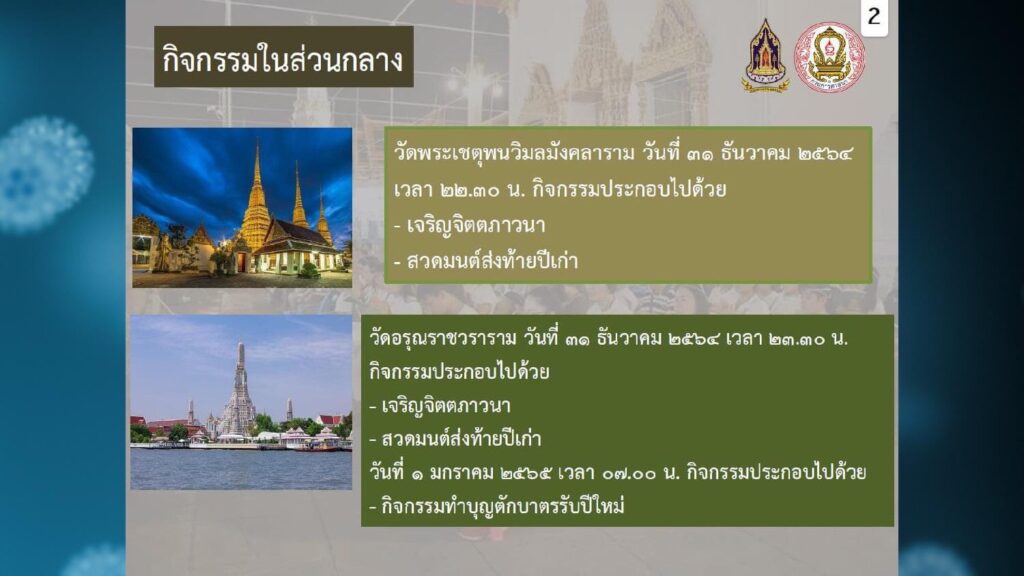 2

กิจกรรมในส่วนกลาง

วัดพระเชตุพนวิมลมังคลาราม วันที่ ๓๑ ธันวาคม ๒๕๖๔ เวลา ๒๒.๓๐ น. กิจกรรมประกอบไปด้วย
- เจริญจิตตภาวนา
- สวดมนต์ส่งท้ายปีเก่า

วัดอรุณราชวราราม วันที่ ๓๑ ธันวาคม ๒๕๖๔ เวลา ๒๓.๓๐ น. กิจกรรมประกอบไปด้วย
- เจริญจิตตภาวนา
- สวดมนต์ส่งท้ายปีเก่า
วันที่ ๑ มกราคม ๒๕๖๕ เวลา ๐๗.๐๐ น. กิจกรรมประกอบไปด้วย
- กิจกรรมทำบุญตักบาตรรับปีใหม่